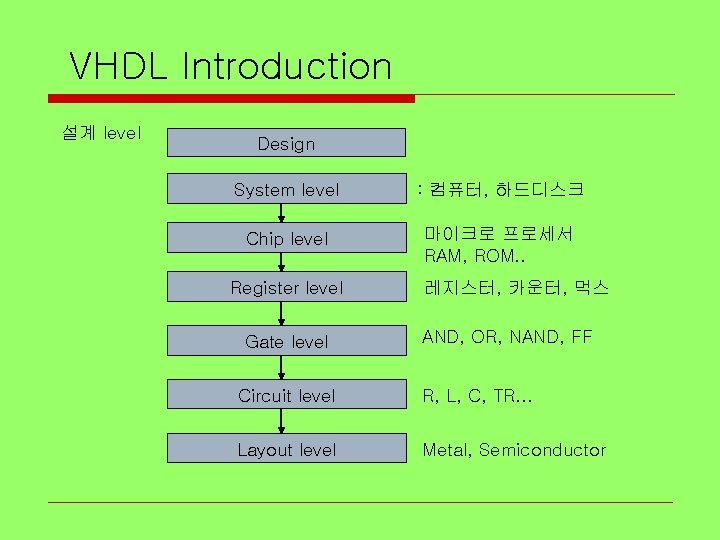 VHDL Introduction

설계 level

Design

System level

: 컴퓨터, 하드디스크

Chip level

마이크로 프로세서
RAM, ROM..

Register level

레지스터, 카운터, 먹스

Gate level

AND, OR, NAND, FF

Circuit level

R, L, C, TR...

Layout level

Metal, Semiconductor